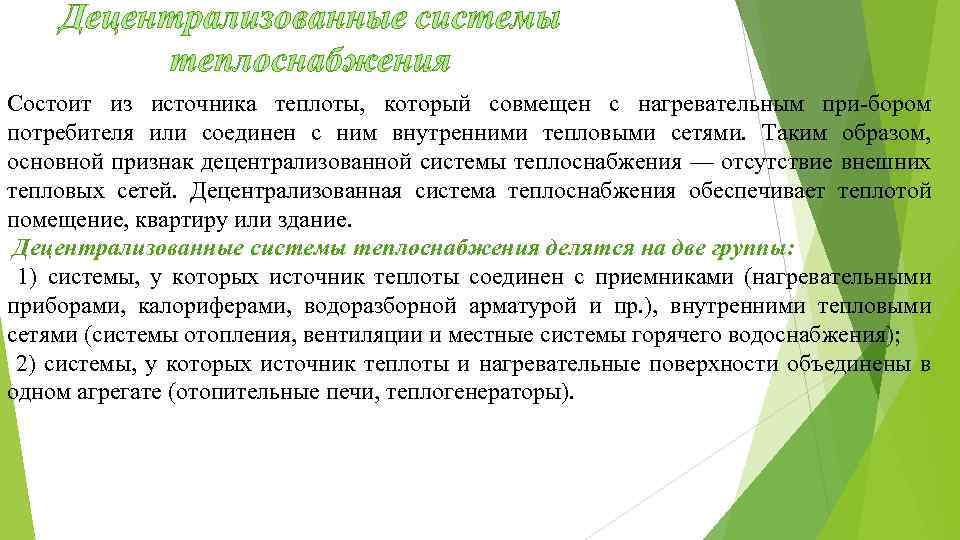 Децентрализованные системы теплоснабжения

Состоит из источника теплоты, который совмещен с нагревательным при-бором потребителя или соединен с ним внутренними тепловыми сетями. Таким образом, основной признак децентрализованной системы теплоснабжения — отсутствие внешних тепловых сетей. Децентрализованная система теплоснабжения обеспечивает теплотой помещение, квартиру или здание.

Децентрализованные системы теплоснабжения делятся на две группы:

1) системы, у которых источник теплоты соединен с приемниками (нагревательными приборами, калориферами, водоразборной арматурой и пр.), внутренними тепловыми сетями (системы отопления, вентиляции и местные системы горячего водоснабжения);

2) системы, у которых источник теплоты и нагревательные поверхности объединены в одном агрегате (отопительные печи, теплогенераторы).